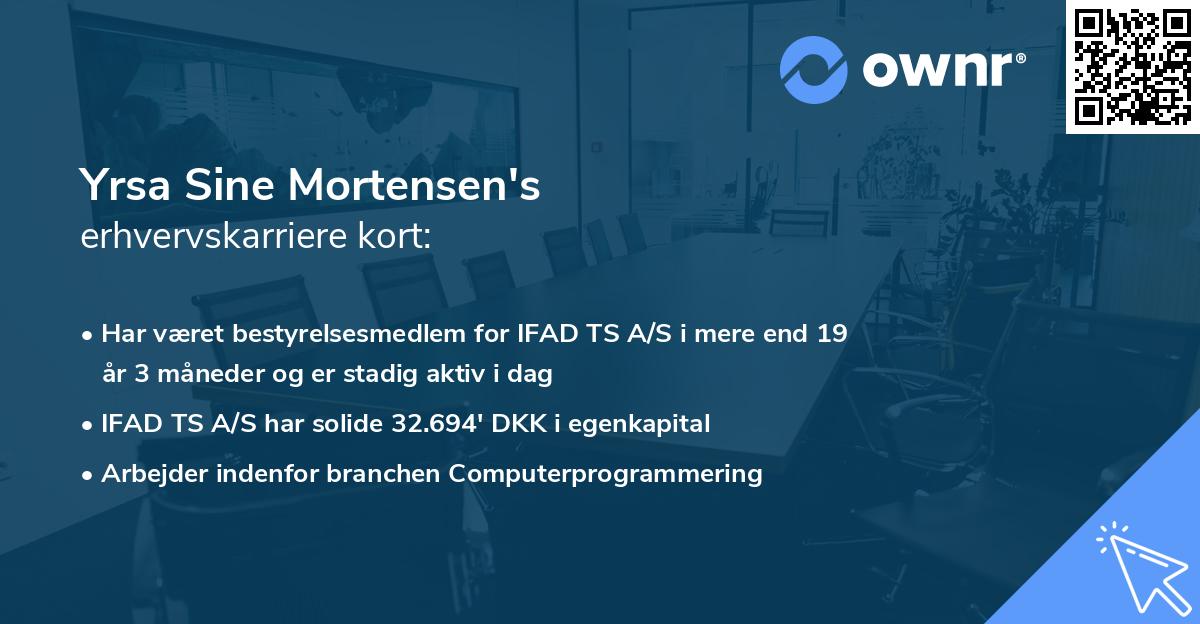 ownr®

Yrsa Sine Mortensen's
erhvervskarriere kort:

• Har været bestyrelsesmedlem for IFAD TS A/S i mere end 19 år 3 måneder og er stadig aktiv i dag
• IFAD TS A/S har solide 32.694' DKK i egenkapital
• Arbejder indenfor branchen Computerprogrammering